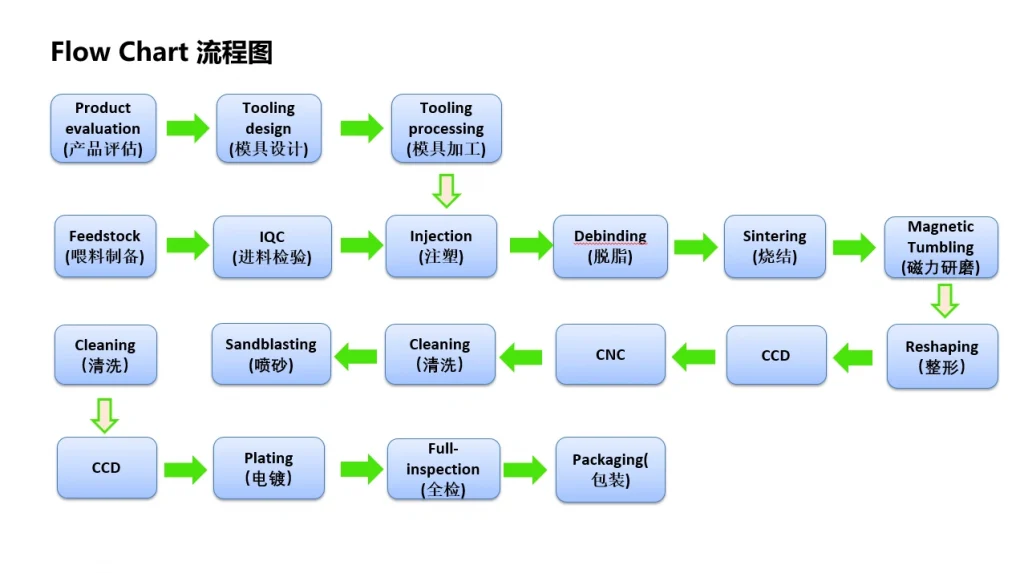 Flow Chart 流程图

Product evaluation (产品评估)

Tooling design (模具设计)

Tooling processing (模具加工)

Feedstock (喂料制备)

IQC (进料检验)

Injection (注塑)

Debinding (脱脂)

Sintering (烧结)

Magnetic Tumbling (磁力研磨)

Reshaping (整形)

CCD

CNC

Cleaning (清洗)

Sandblasting (喷砂)

Cleaning (清洗)

CCD

Plating (电镀)

Full-inspection (全检)

Packaging( 包装)